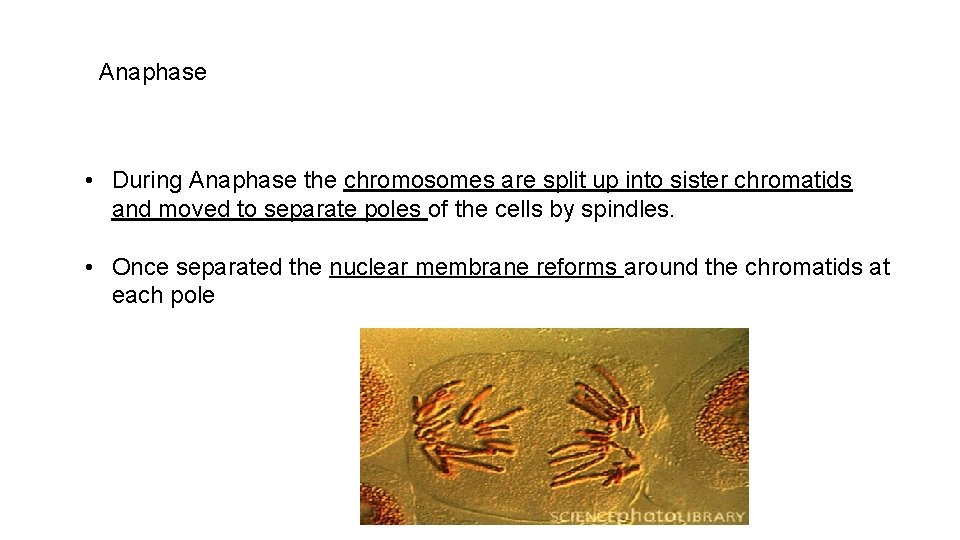 Anaphase

• During Anaphase the chromosomes are split up into sister chromatids and moved to separate poles of the cells by spindles.

• Once separated the nuclear membrane reforms around the chromatids at each pole

SCIENCEphotoLIBRARY